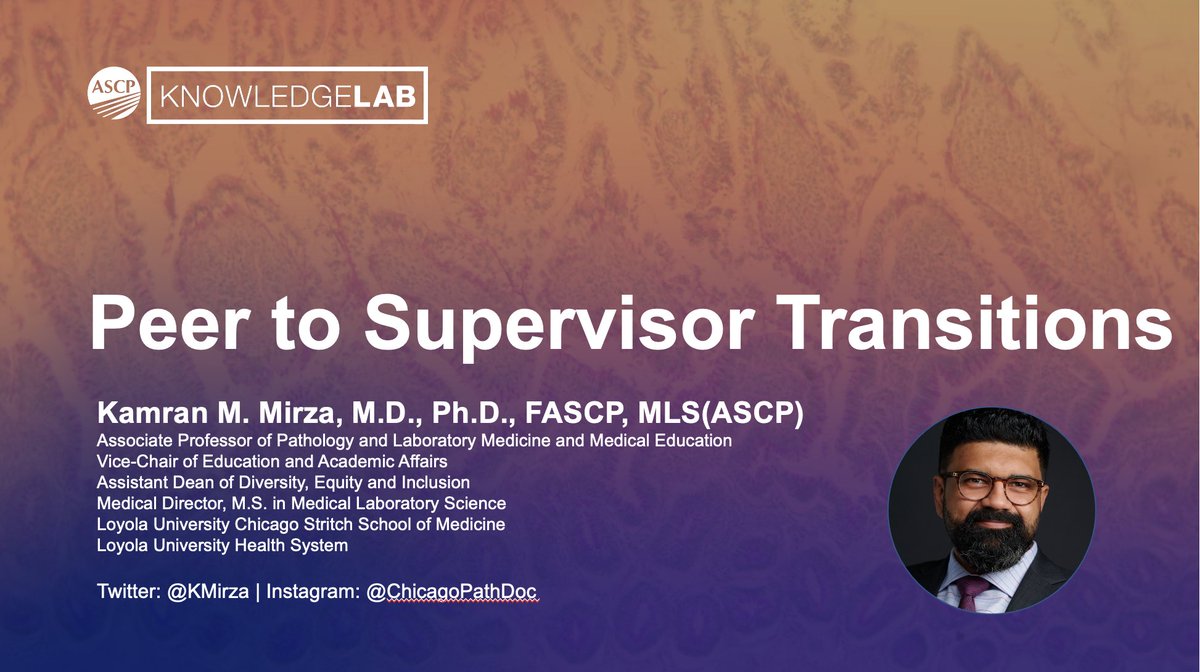 ASCP KNOWLEDGELAB

Peer to Supervisor Transitions

Kamran M. Mirza, M.D., Ph.D., FASCP, MLS(ASCP)
Associate Professor of Pathology and Laboratory Medicine and Medical Education
Vice-Chair of Education and Academic Affairs
Assistant Dean of Diversity, Equity and Inclusion
Medical Director, M.S. in Medical Laboratory Science
Loyola University Chicago Stritch School of Medicine
Loyola University Health System

Twitter: @KMirza | Instagram: @ChicagoPathDoc